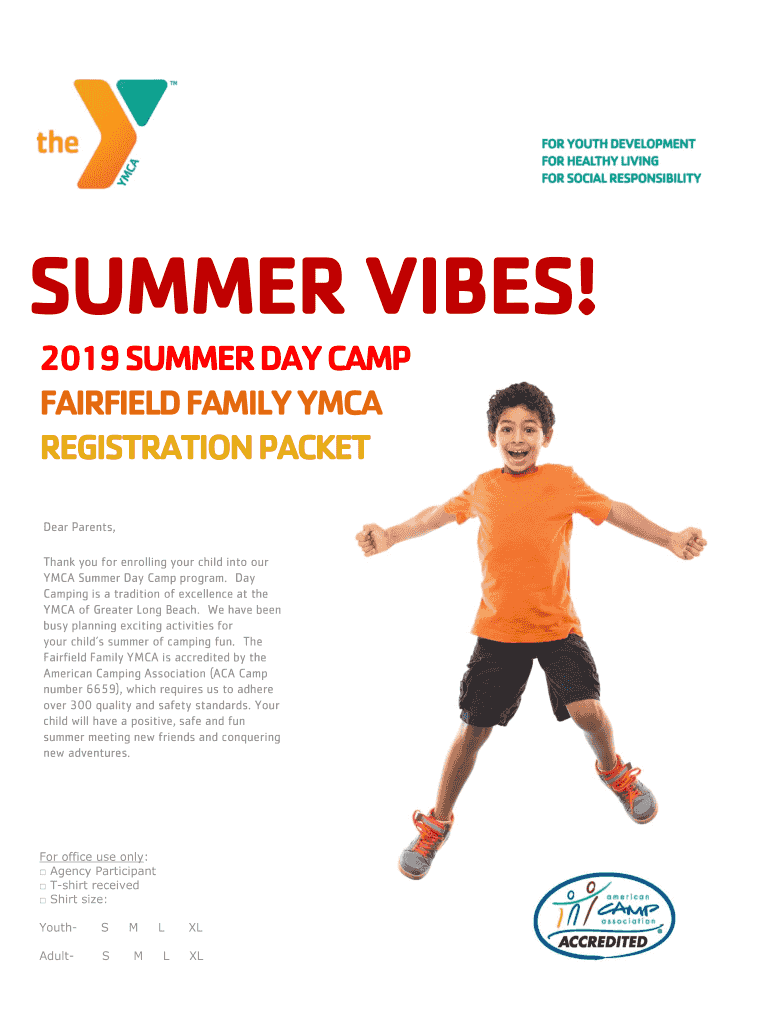 the YMCA ™

FOR YOUTH DEVELOPMENT
FOR HEALTHY LIVING
FOR SOCIAL RESPONSIBILITY

SUMMER VIBES!

2019 SUMMER DAY CAMP
FAIRFIELD FAMILY YMCA
REGISTRATION PACKET

Dear Parents,

Thank you for enrolling your child into our YMCA Summer Day Camp program. Day Camping is a tradition of excellence at the YMCA of Greater Long Beach. We have been busy planning exciting activities for your child's summer of camping fun. The Fairfield Family YMCA is accredited by the American Camping Association (ACA Camp number 6659), which requires us to adhere over 300 quality and safety standards. Your child will have a positive, safe and fun summer meeting new friends and conquering new adventures.

For office use only:
□ Agency Participant
□ T-shirt received
□ Shirt size:

Youth- S M L XL

Adult- S M L XL

american CAMP association ACCREDITED